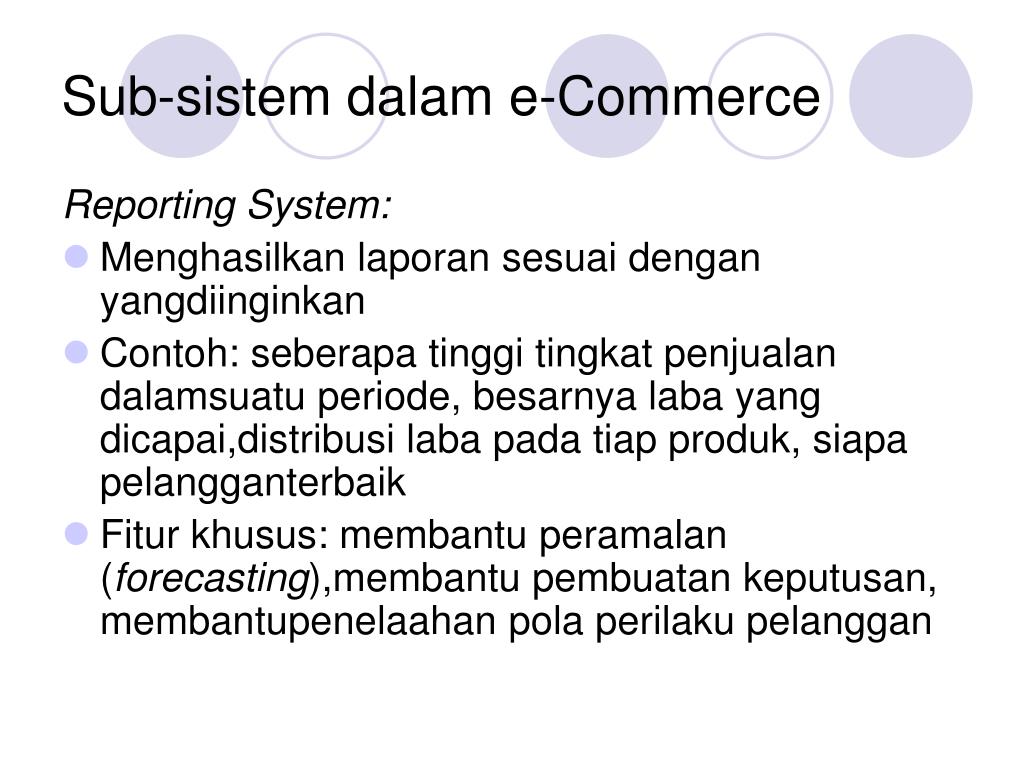 Sub-sistem dalam e-Commerce

Reporting System:

- Menghasilkan laporan sesuai dengan yangdiinginkan
- Contoh: seberapa tinggi tingkat penjualan dalamsuatu periode, besarnya laba yang dicapai,distribusi laba pada tiap produk, siapa pelangganterbaik
- Fitur khusus: membantu peramalan (forecasting),membantu pembuatan keputusan, membantupenelaahan pola perilaku pelanggan